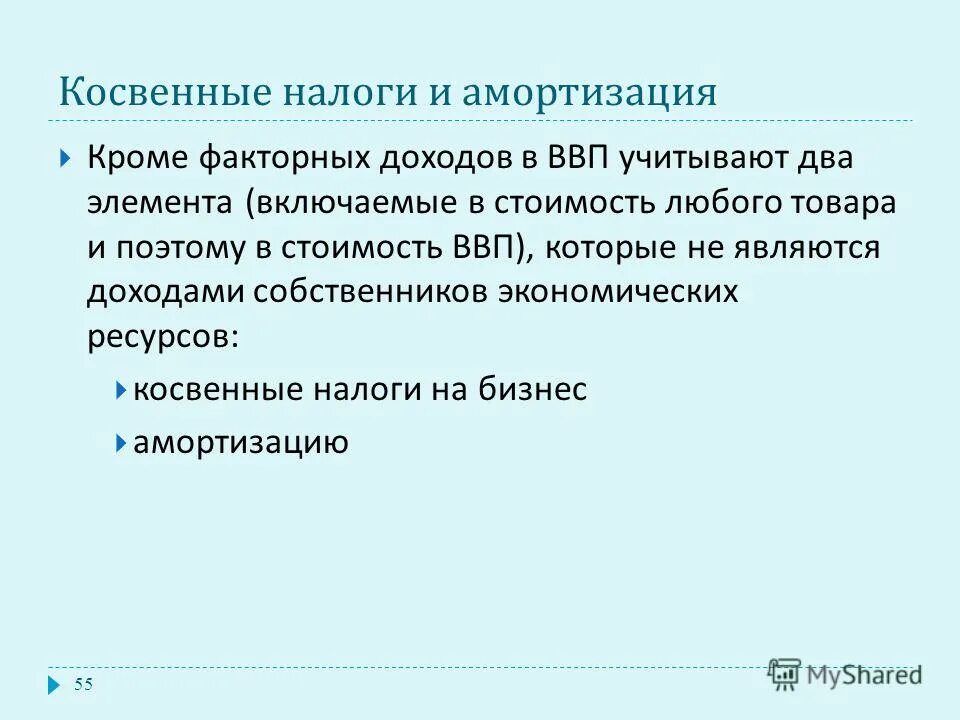 Косвенные налоги и амортизация

Кроме факторных доходов в ВВП учитывают два элемента (включаемые в стоимость любого товара и поэтому в стоимость ВВП), которые не являются доходами собственников экономических ресурсов:

косвенные налоги на бизнес

амортизацию

55

MyShared